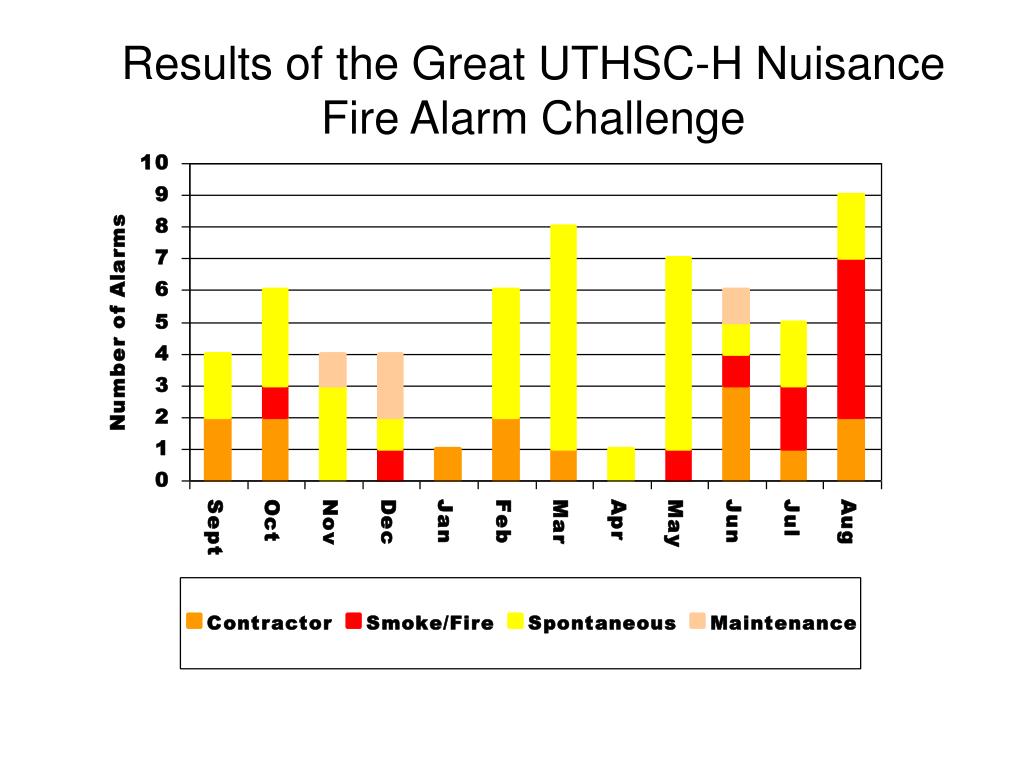 Results of the Great UTHSC-H Nuisance Fire Alarm Challenge

Number of Alarms

10
9
8
7
6
5
4
3
2
1
0

Sept
Oct
Nov
Dec
Jan
Feb
Mar
Apr
May
Jun
Jul
Aug

Contractor
Smoke/Fire
Spontaneous
Maintenance